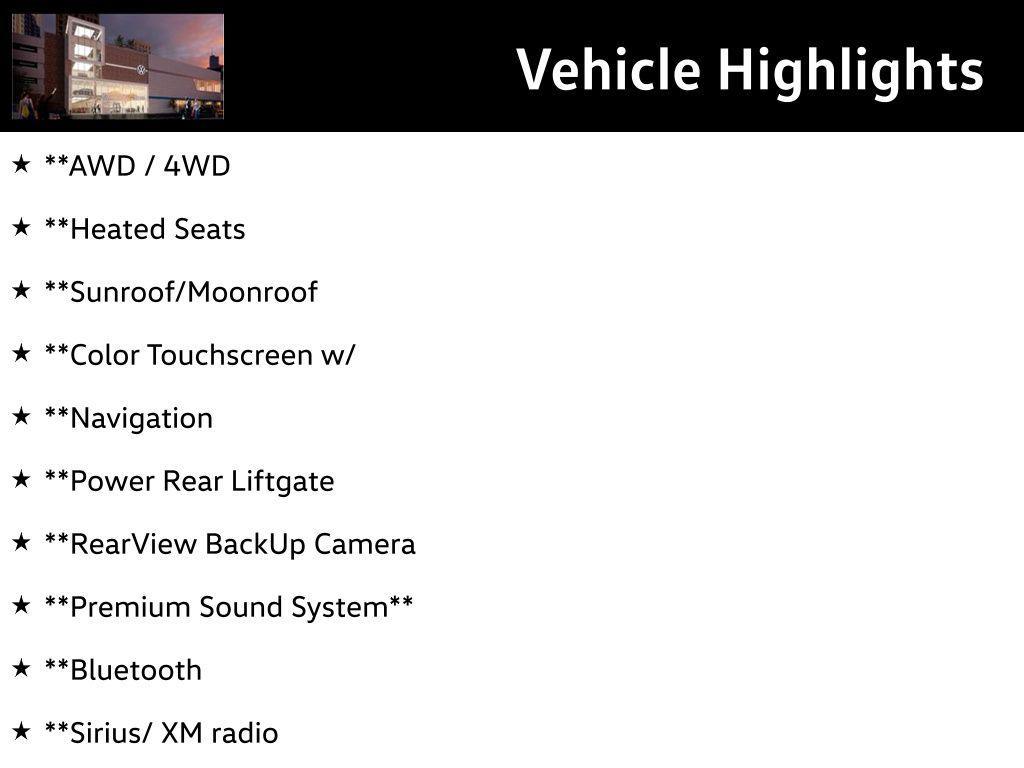 Vehicle Highlights

★ **AWD / 4WD

★ **Heated Seats

★ **Sunroof/Moonroof

★ **Color Touchscreen w/

★ **Navigation

★ **Power Rear Liftgate

★ **RearView BackUp Camera

★ **Premium Sound System**

★ **Bluetooth

★ **Sirius/ XM radio